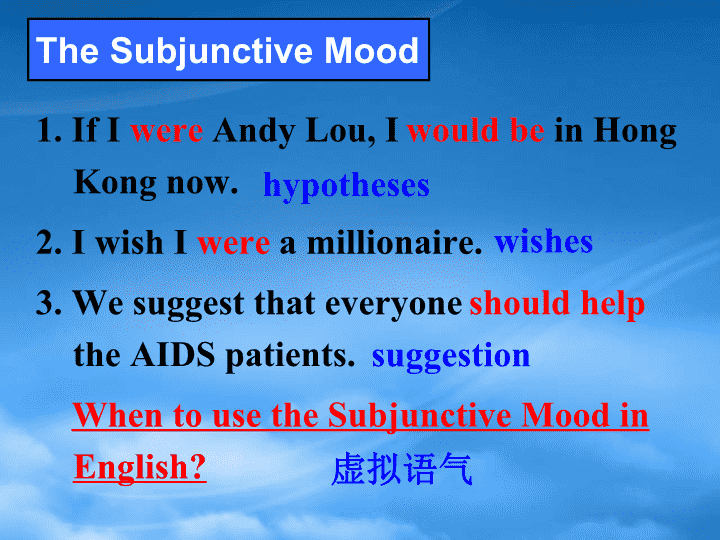 The Subjunctive Mood

1. If I were Andy Lou, I would be in Hong Kong now. hypotheses

2. I wish I were a millionaire. wishes

3. We suggest that everyone should help the AIDS patients. suggestion

When to use the Subjunctive Mood in English? 虚拟语气